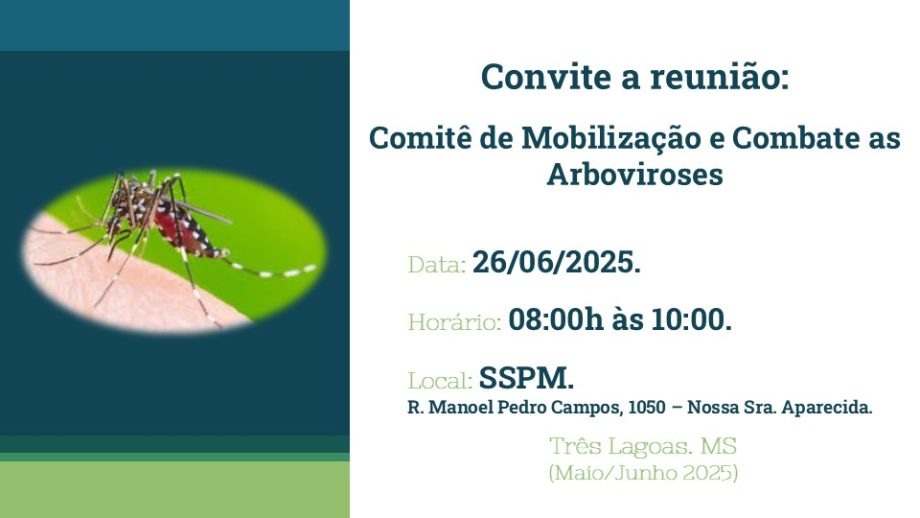 Convite a reunião:

Comitê de Mobilização e Combate as Arboviroses

Data: 26/06/2025.

Horário: 08:00h às 10:00.

Local: SSPM.
R. Manoel Pedro Campos, 1050 – Nossa Sra. Aparecida.

Três Lagoas. MS
(Maio/Junho 2025)